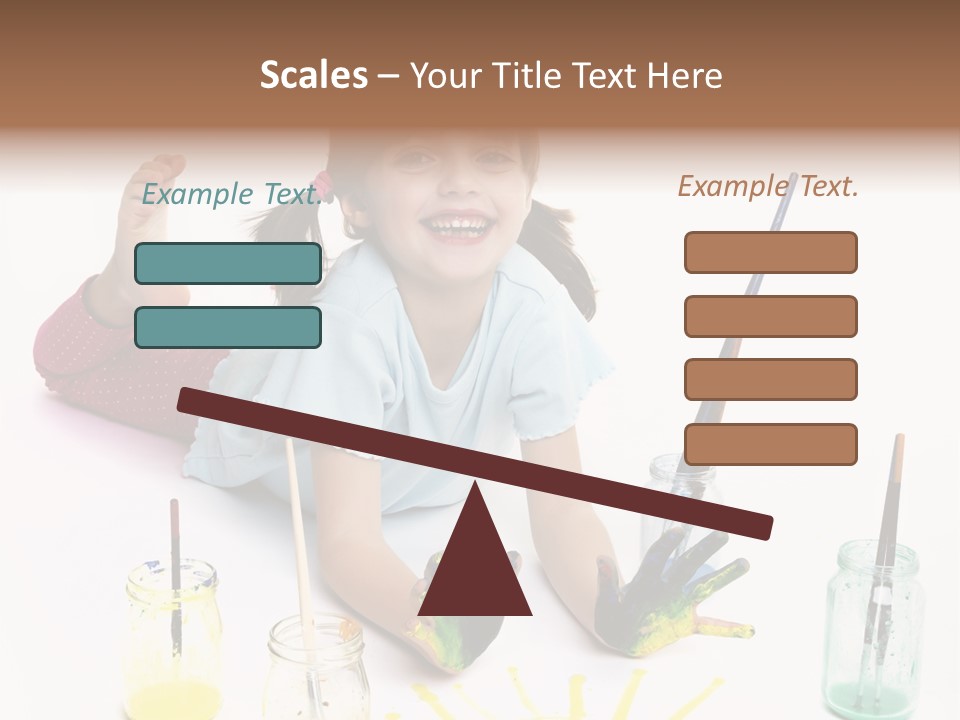 Scales – Your Title Text Here

Example Text.

Example Text.